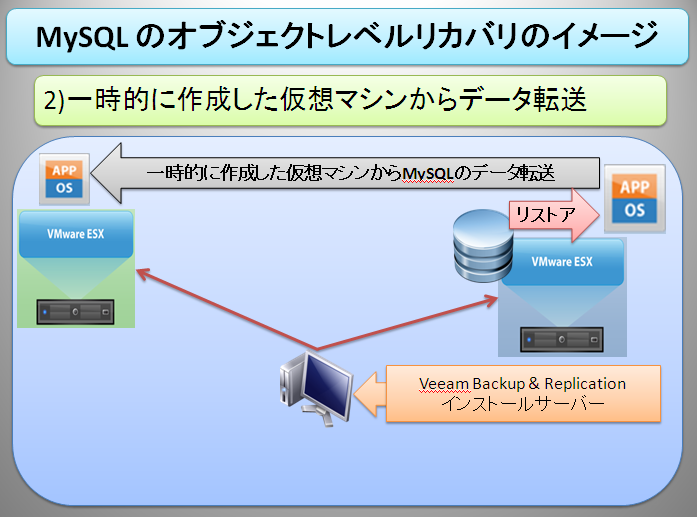 MySQL のオブジェクトレベルリカバリのイメージ

2)一時的に作成した仮想マシンからデータ転送

APP
OS

一時的に作成した仮想マシンからMySQLのデータ転送

APP
OS

リストア

VMware ESX

VMware ESX

Veeam Backup & Replication
インストールサーバー